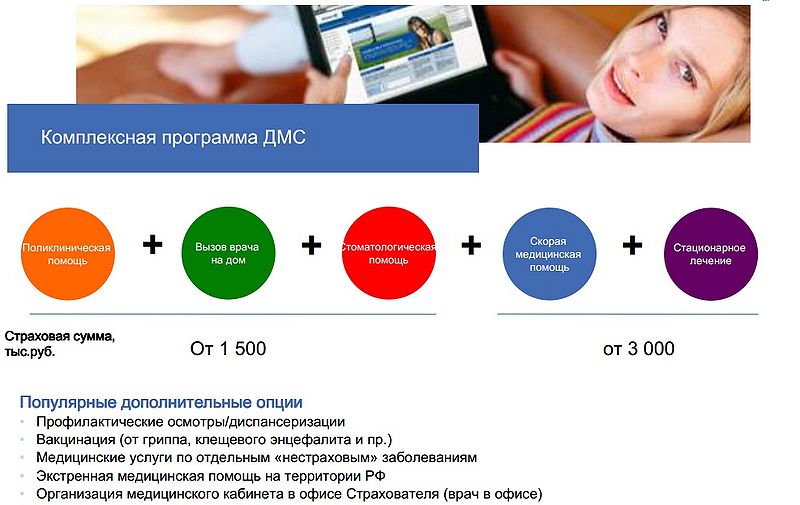 Комплексная программа ДМС

Поликлиническая помощь + Вызов врача на дом + Стоматологическая помощь + Скорая медицинская помощь + Стационарное лечение

Страховая сумма, тыс.руб.

От 1 500

от 3 000

Популярные дополнительные опции
- Профилактические осмотры/диспансеризации
- Вакцинация (от гриппа, клещевого энцефалита и пр.)
- Медицинские услуги по отдельным «нестраховым» заболеваниям
- Экстренная медицинская помощь на территории РФ
- Организация медицинского кабинета в офисе Страхователя (врач в офисе)